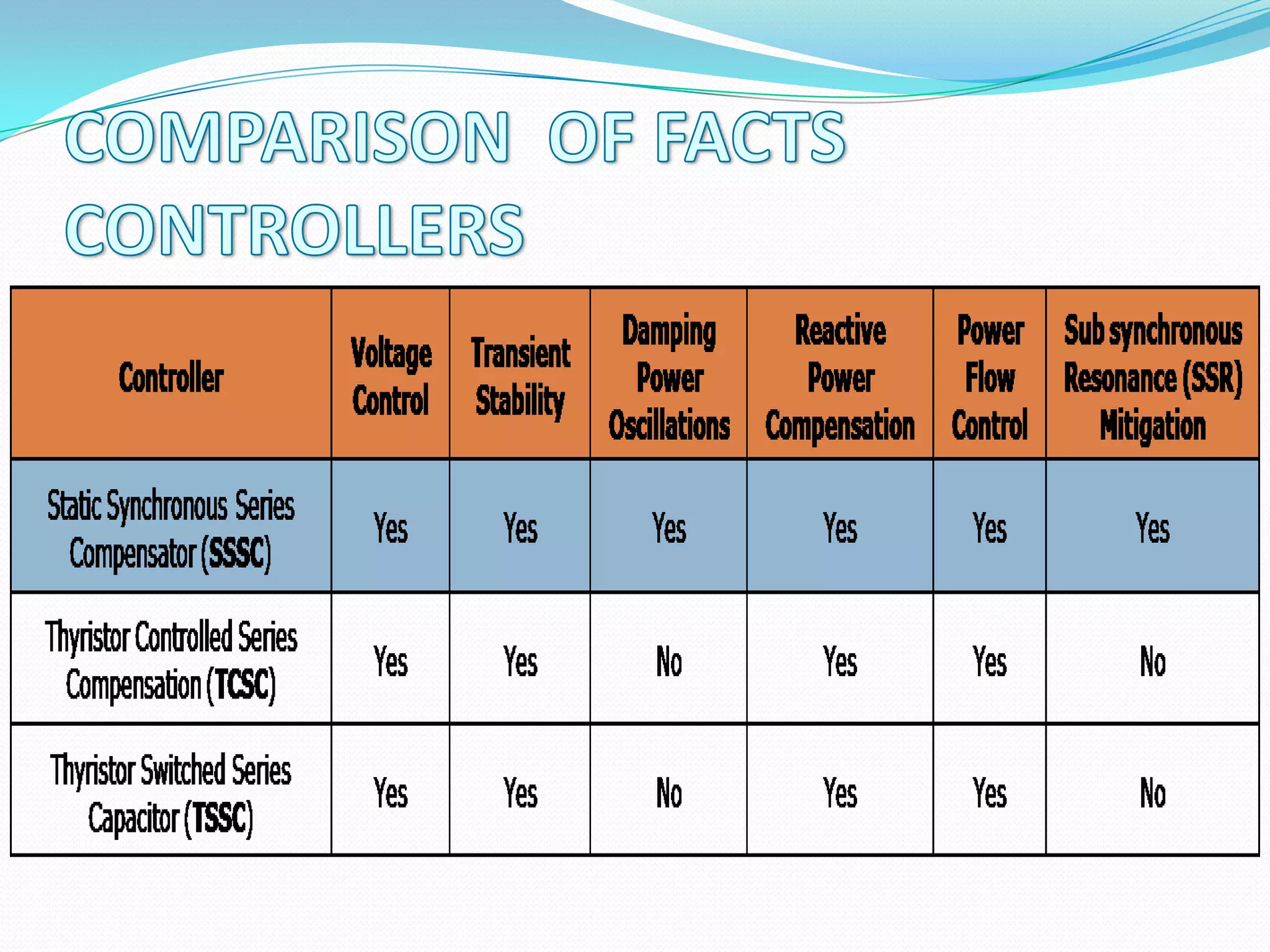 COMPARISON OF FACTS CONTROLLERS

| Controller | Voltage Control | Transient Stability | Damping Power Oscillations | Reactive Power Compensation | Power Flow Control | Sub synchronous Resonance (SSR) Mitigation |
|---|---|---|---|---|---|---|
| Static Synchronous Series Compensator (SSSC) | Yes | Yes | Yes | Yes | Yes | Yes |
| Thyristor Controlled Series Compensation (TCSC) | Yes | Yes | No | Yes | Yes | No |
| Thyristor Switched Series Capacitor (TSSC) | Yes | Yes | No | Yes | Yes | No |